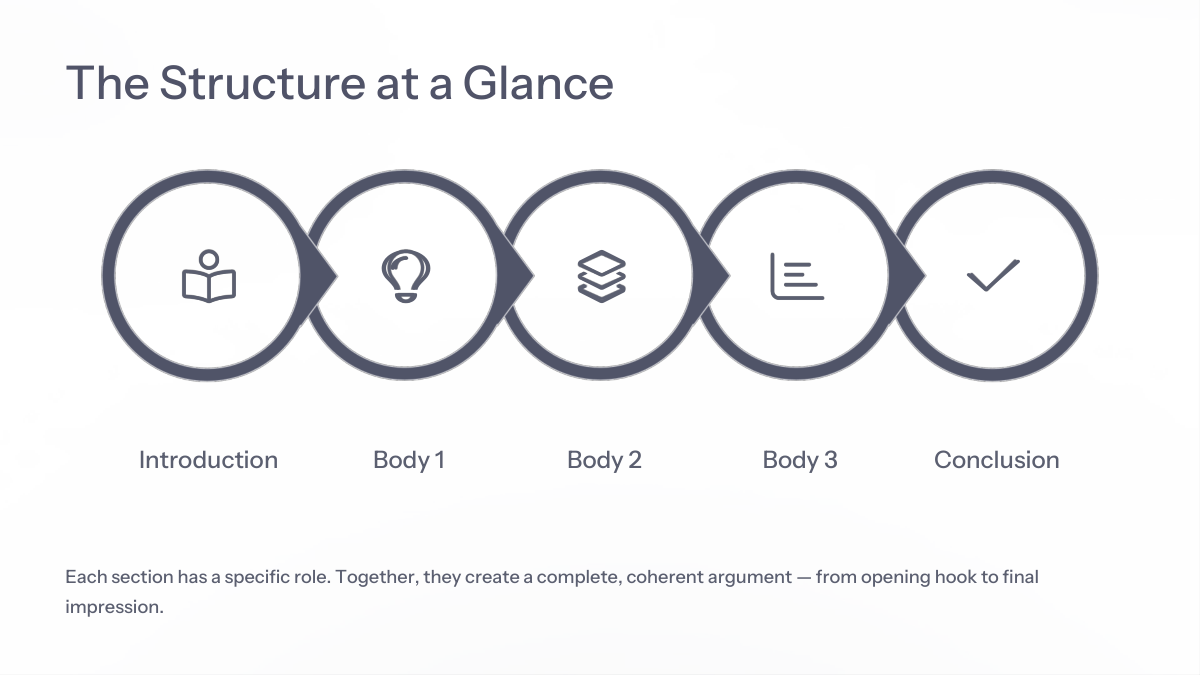 The Structure at a Glance

Introduction

Body 1

Body 2

Body 3

Conclusion

Each section has a specific role. Together, they create a complete, coherent argument — from opening hook to final impression.